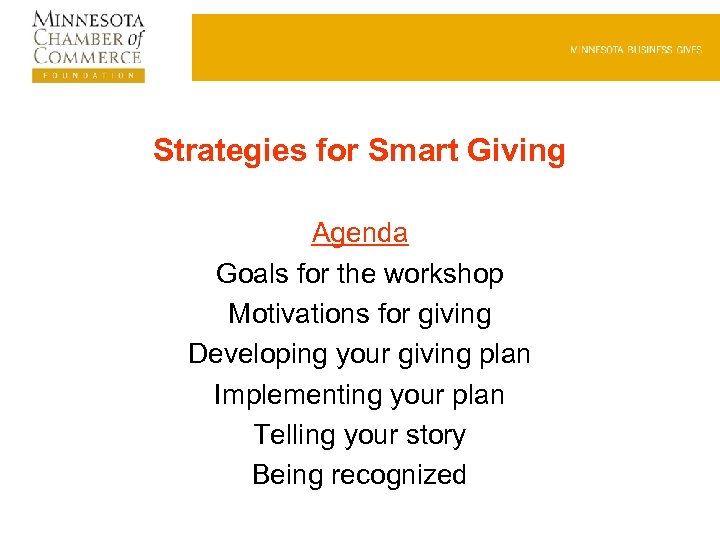 MINNESOTA CHAMBER of COMMERCE
FOUNDATION

MINNESOTA BUSINESS GIVES

Strategies for Smart Giving

Agenda
Goals for the workshop
Motivations for giving
Developing your giving plan
Implementing your plan
Telling your story
Being recognized